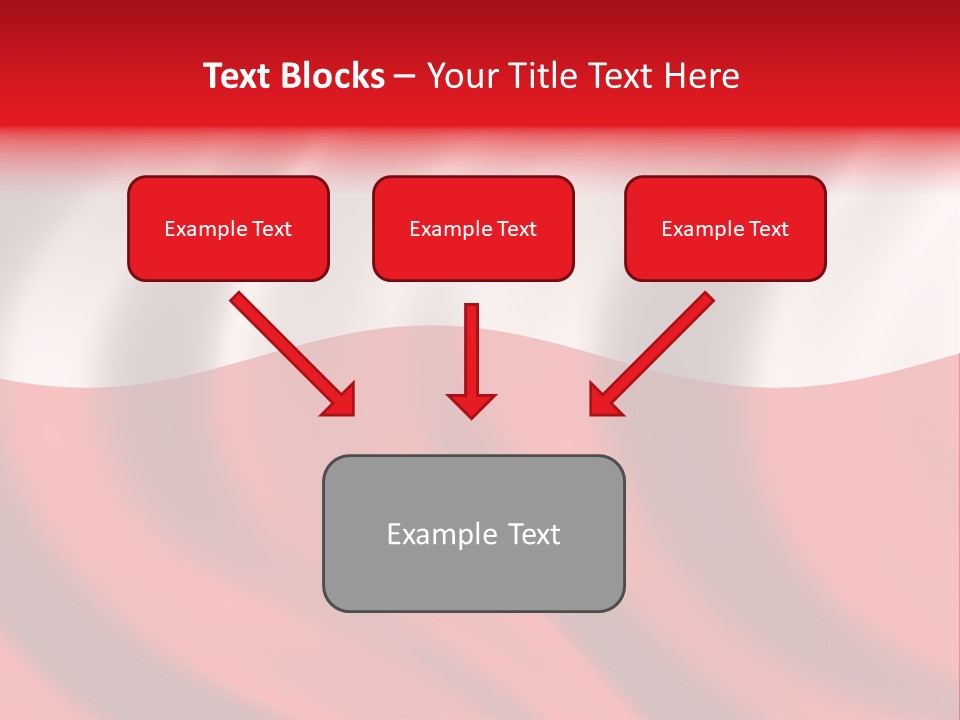 Text Blocks – Your Title Text Here

Example Text

Example Text

Example Text

Example Text